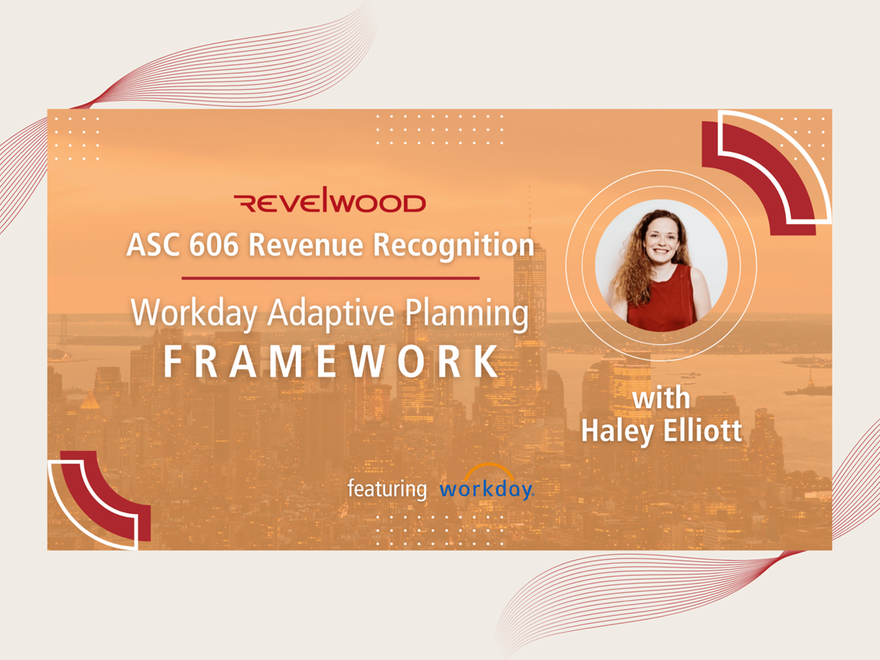 REVELWOOD
ASC 606 Revenue Recognition
Workday Adaptive Planning
FRAMEWORK

with
Haley Elliott

featuring workday.